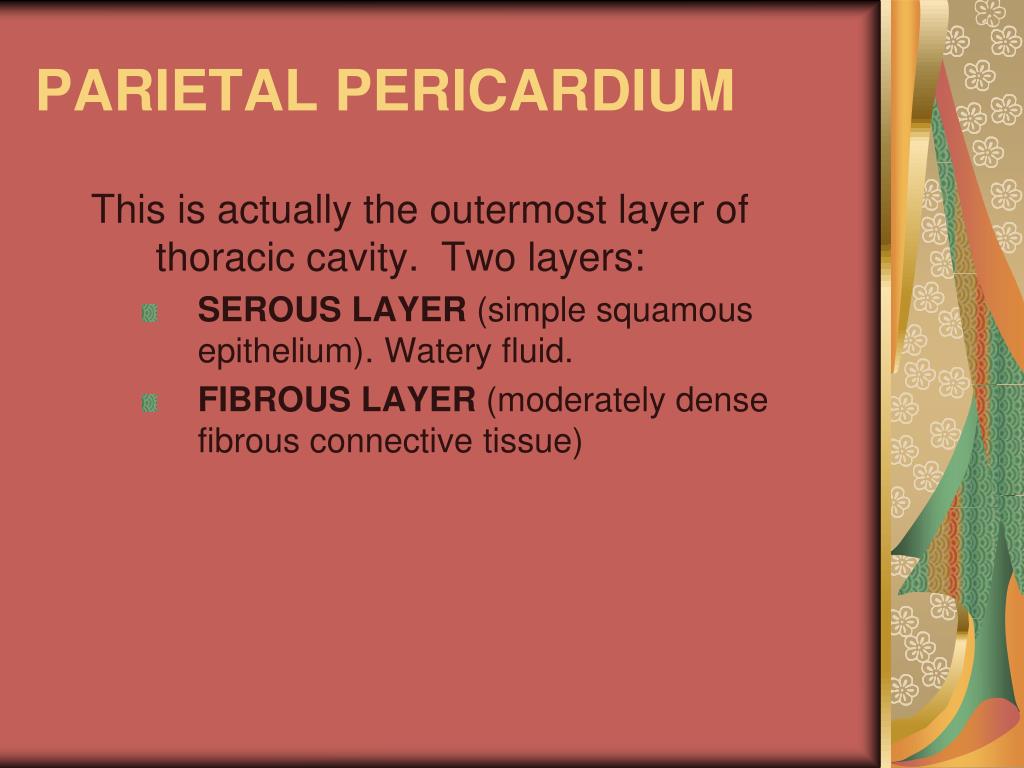 PARIETAL PERICARDIUM

This is actually the outermost layer of thoracic cavity.  Two layers:

SEROUS LAYER (simple squamous epithelium). Watery fluid.

FIBROUS LAYER (moderately dense fibrous connective tissue)